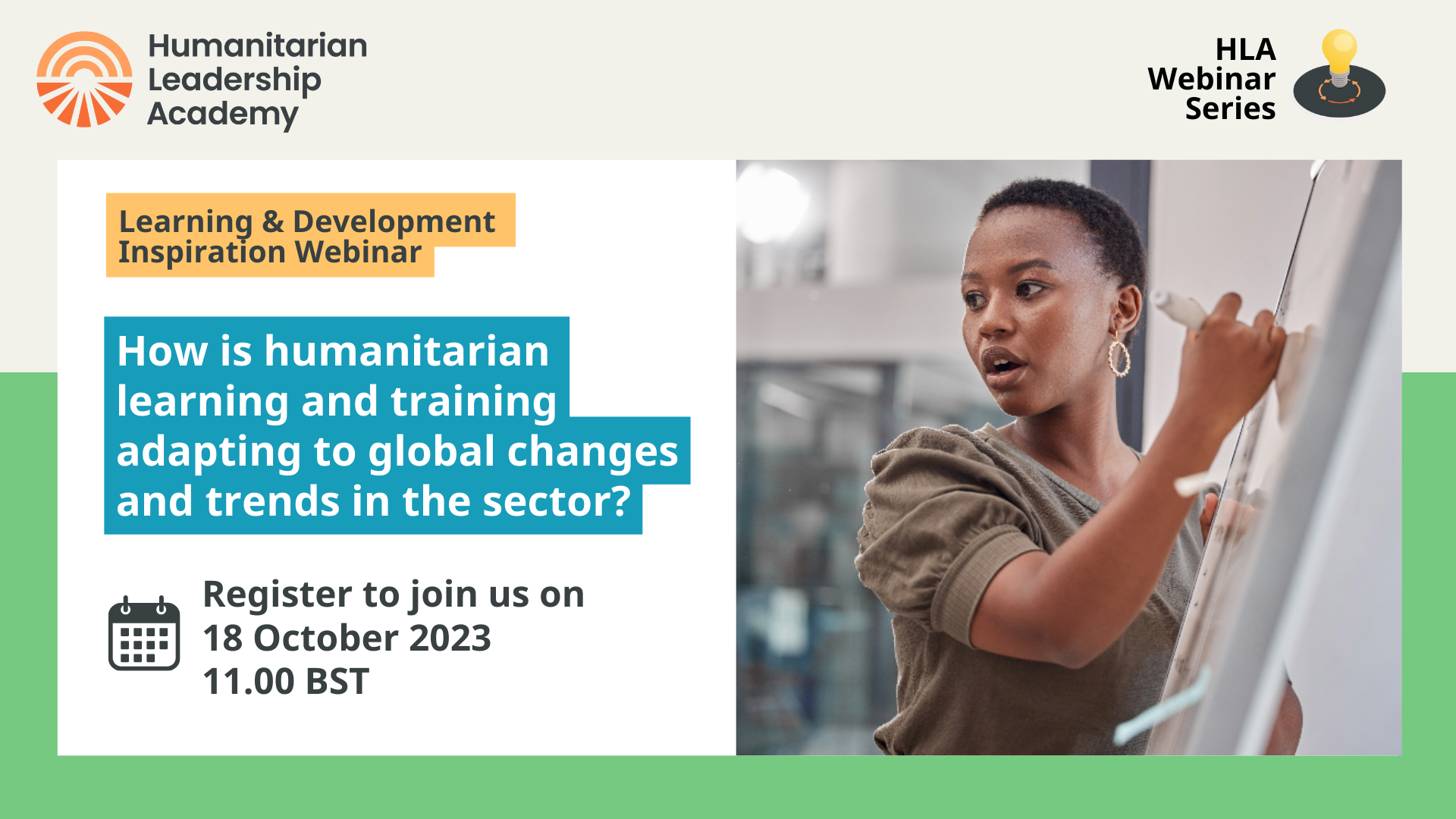 Humanitarian Leadership Academy

HLA Webinar Series

Learning & Development Inspiration Webinar

How is humanitarian learning and training adapting to global changes and trends in the sector?

Register to join us on
18 October 2023
11.00 BST